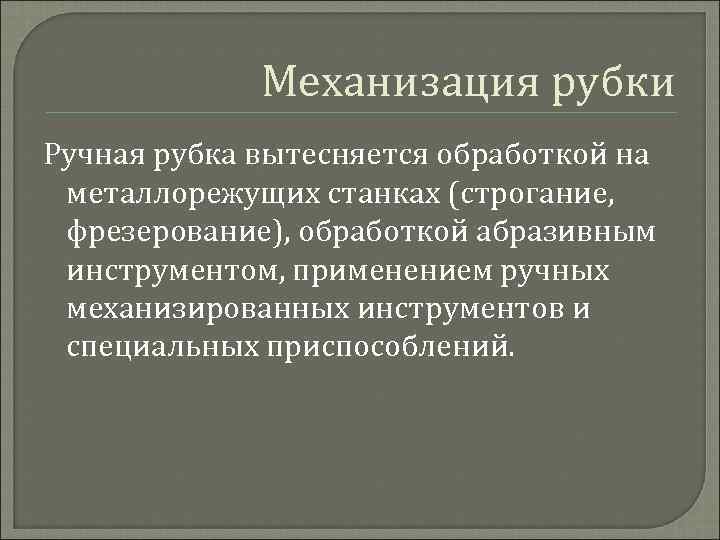 Механизация рубки

Ручная рубка вытесняется обработкой на металлорежущих станках (строгание, фрезерование), обработкой абразивным инструментом, применением ручных механизированных инструментов и специальных приспособлений.